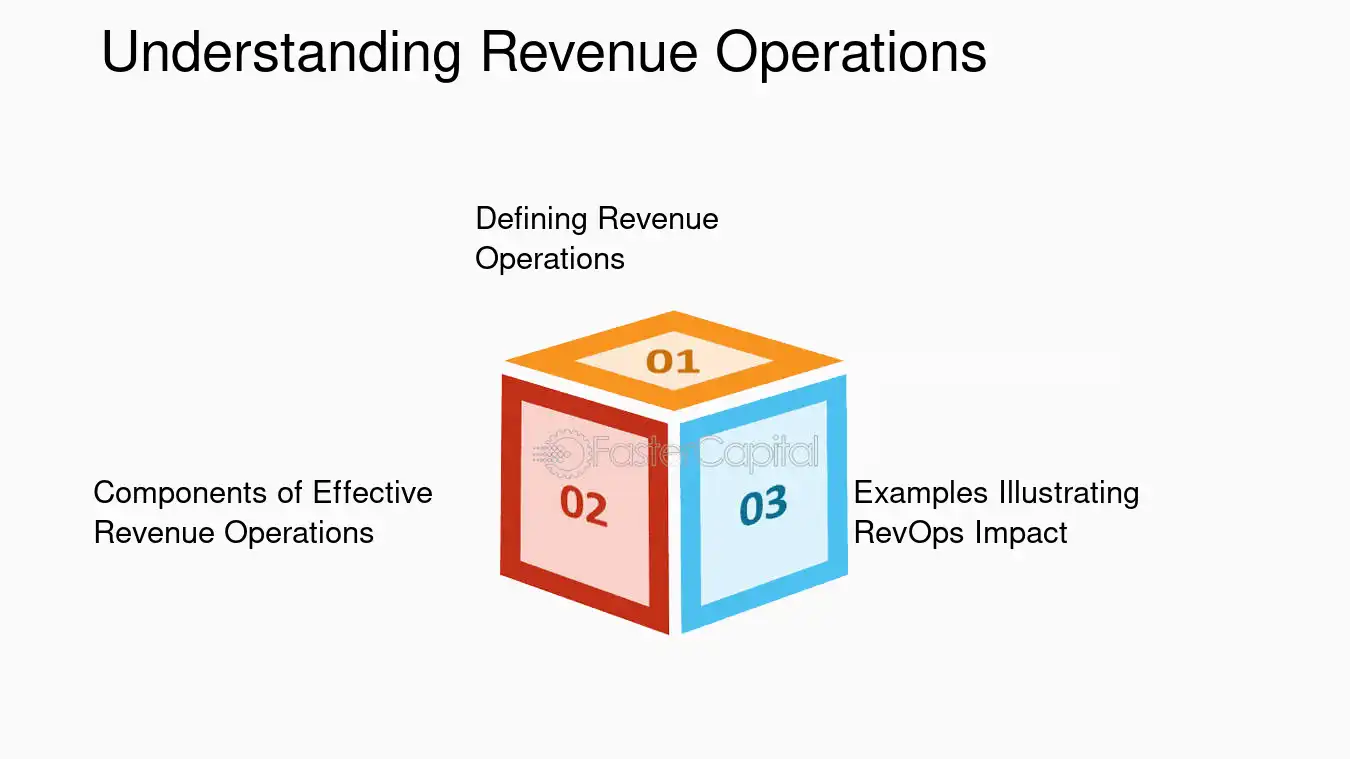 Understanding Revenue Operations

Defining Revenue Operations

01

Components of Effective Revenue Operations

02

03

Examples Illustrating RevOps Impact

FasterCapital